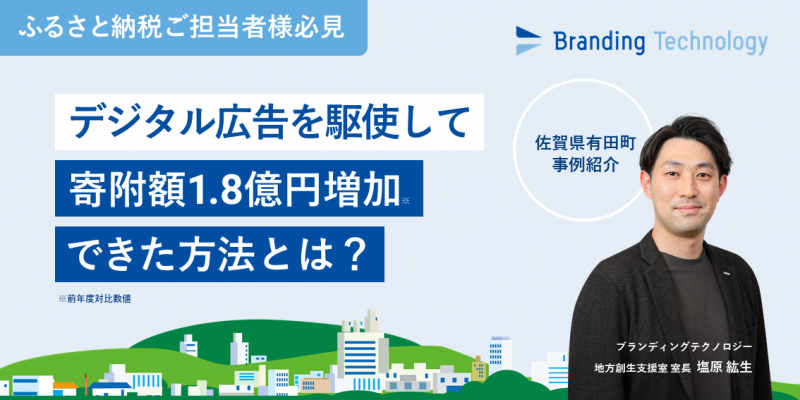 ふるさと納税ご担当者様必見

Branding Technology

デジタル広告を駆使して
寄附額1.8億円増加※
できた方法とは？

※前年度対比数値

佐賀県有田町
事例紹介

ブランディングテクノロジー
地方創生支援室 室長 塩原 紘生